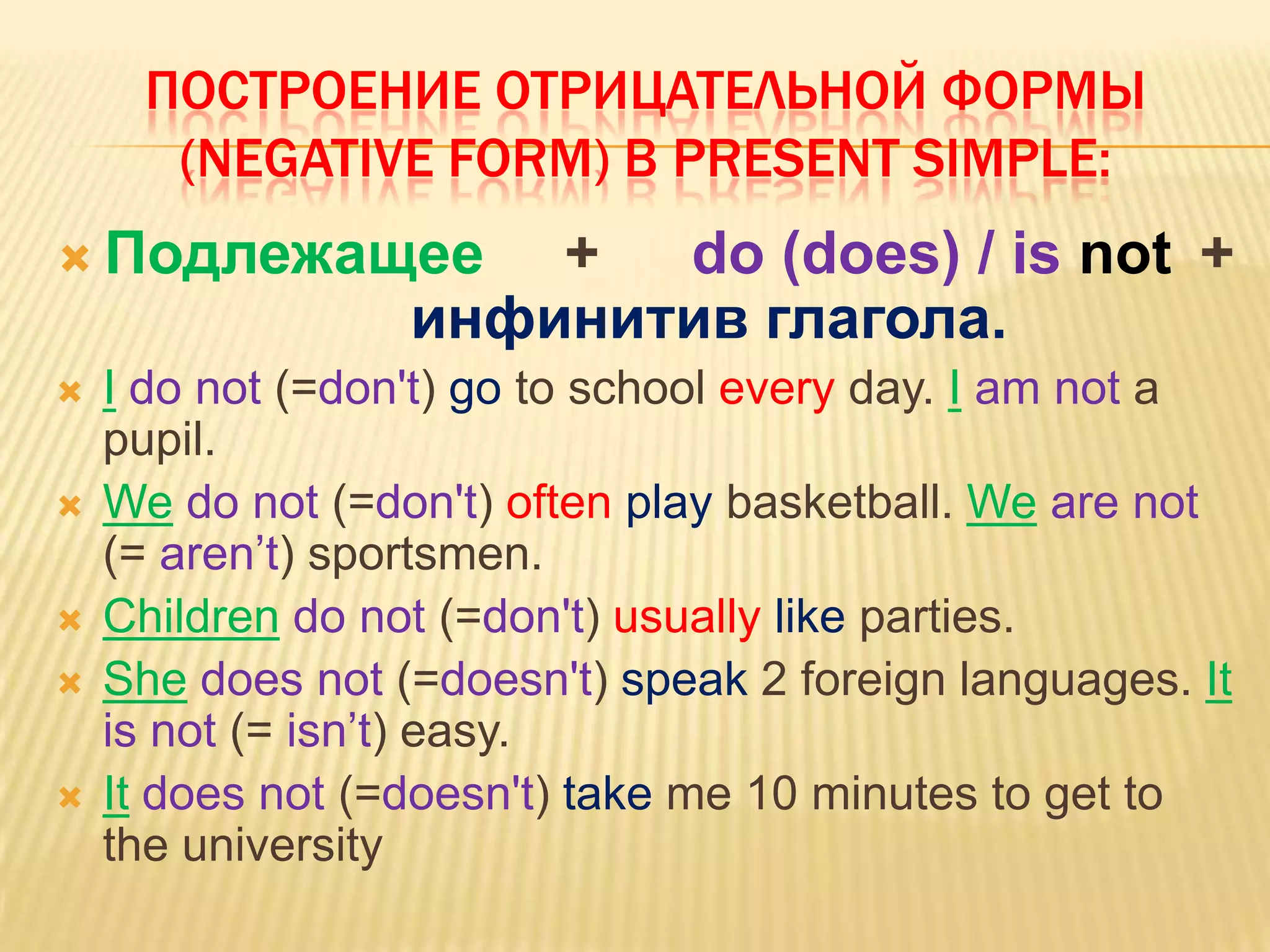 ПОСТРОЕНИЕ ОТРИЦАТЕЛЬНОЙ ФОРМЫ (NEGATIVE FORM) В PRESENT SIMPLE:

Подлежащее + do (does) / is not + инфинитив глагола.

I do not (=don't) go to school every day. I am not a pupil.

We do not (=don't) often play basketball. We are not (= aren’t) sportsmen.

Children do not (=don't) usually like parties.

She does not (=doesn't) speak 2 foreign languages. It is not (= isn’t) easy.

It does not (=doesn't) take me 10 minutes to get to the university